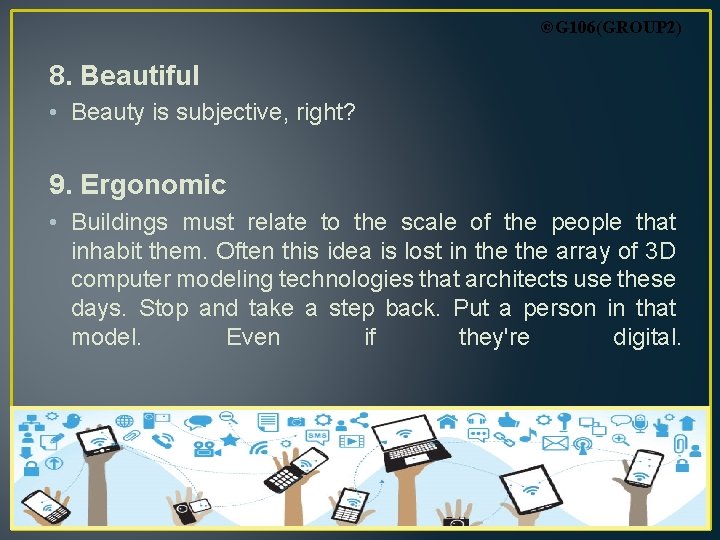 ©G106(GROUP2)

8. Beautiful

• Beauty is subjective, right?

9. Ergonomic

• Buildings must relate to the scale of the people that inhabit them. Often this idea is lost in the the array of 3D computer modeling technologies that architects use these days. Stop and take a step back. Put a person in that model. Even if they're digital.

SMS